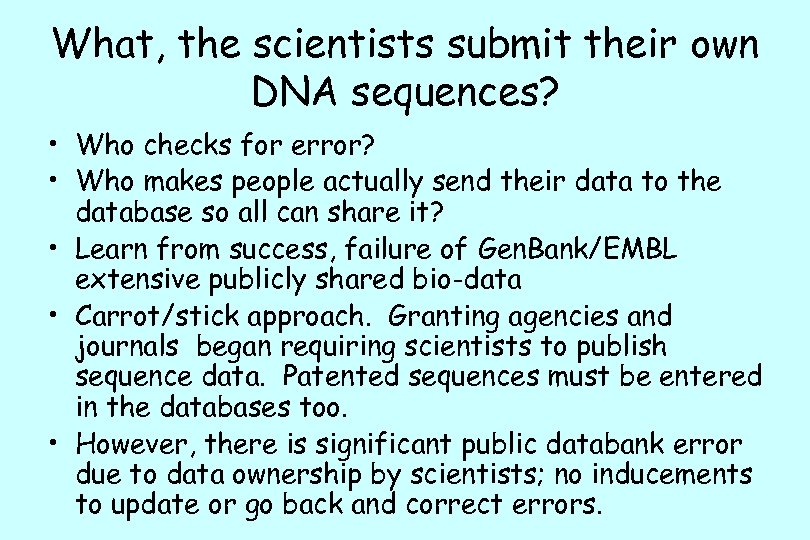 What, the scientists submit their own DNA sequences?

• Who checks for error?
• Who makes people actually send their data to the database so all can share it?
• Learn from success, failure of GenBank/EMBL extensive publicly shared bio-data
• Carrot/stick approach. Granting agencies and journals began requiring scientists to publish sequence data. Patented sequences must be entered in the databases too.
• However, there is significant public databank error due to data ownership by scientists; no inducements to update or go back and correct errors.